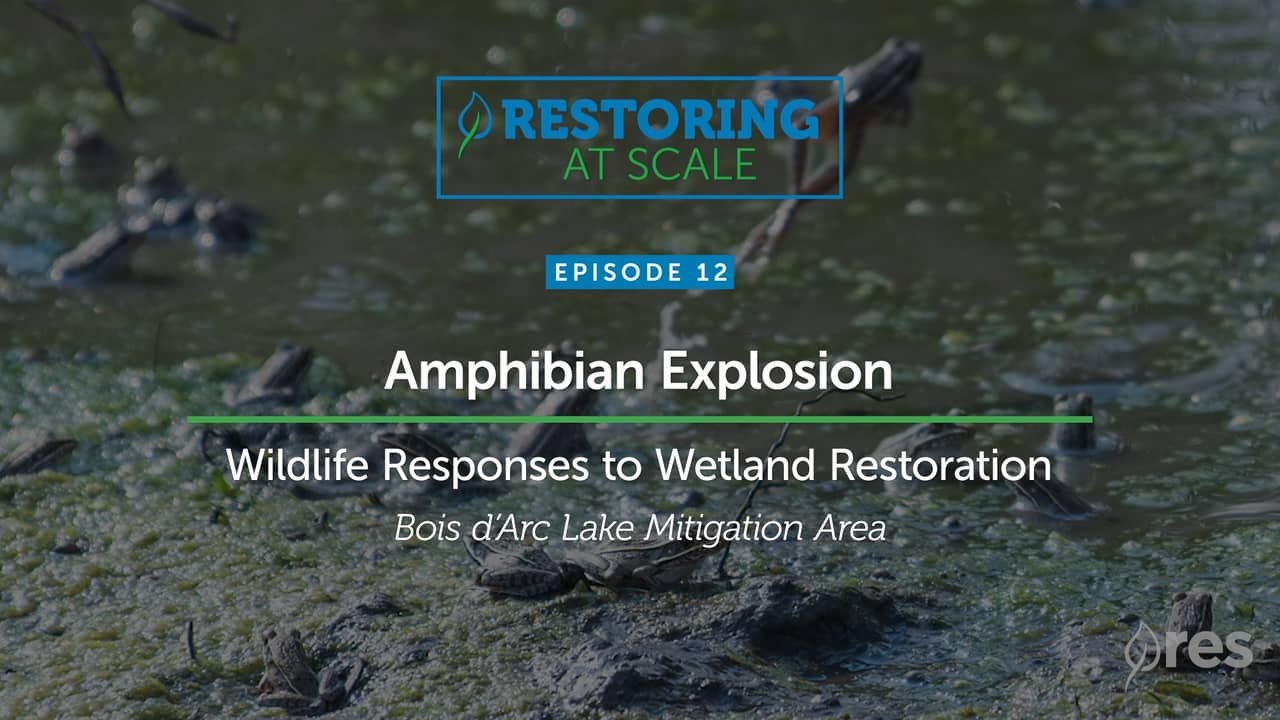 RESTORING
AT SCALE

EPISODE 12

Amphibian Explosion

Wildlife Responses to Wetland Restoration

Bois d'Arc Lake Mitigation Area

res